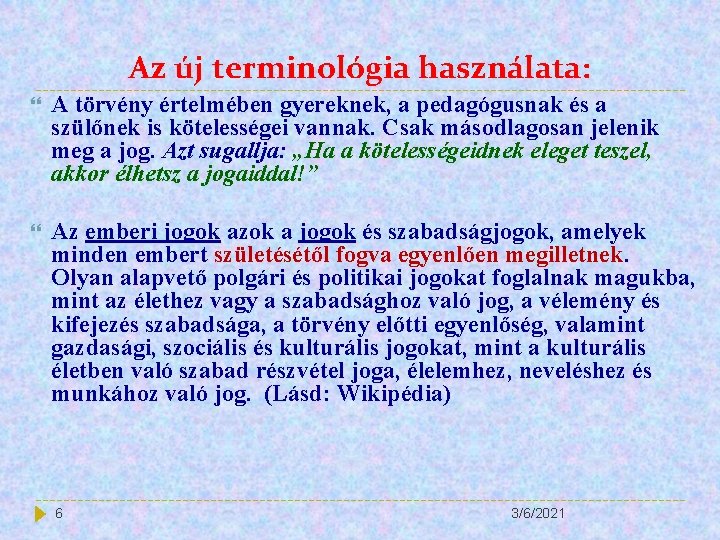 Az új terminológia használata:

A törvény értelmében gyereknek, a pedagógusnak és a szülőnek is kötelességei vannak. Csak másodlagosan jelenik meg a jog. Azt sugallja: „Ha a kötelességeidnek eleget teszel, akkor élhetsz a jogaiddal!”

Az emberi jogok azok a jogok és szabadságjogok, amelyek minden embert születésétől fogva egyenlően megilletnek. Olyan alapvető polgári és politikai jogokat foglalnak magukba, mint az élethez vagy a szabadsághoz való jog, a vélemény és kifejezés szabadsága, a törvény előtti egyenlőség, valamint gazdasági, szociális és kulturális jogokat, mint a kulturális életben való szabad részvétel joga, élelemhez, neveléshez és munkához való jog. (Lásd: Wikipédia)

6

3/6/2021